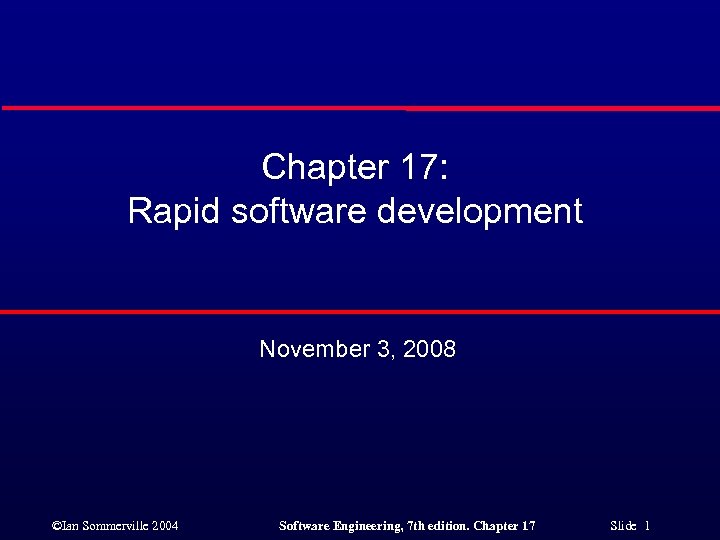 Chapter 17:
Rapid software development

November 3, 2008

©Ian Sommerville 2004 Software Engineering, 7th edition. Chapter 17 Slide 1